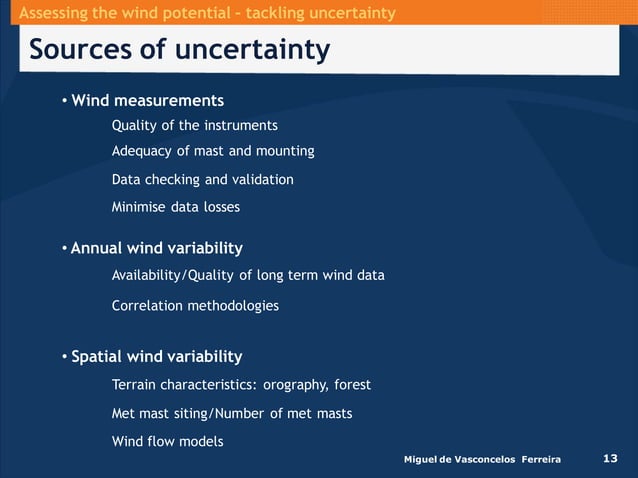 Assessing the wind potential – tackling uncertainty

Sources of uncertainty

• Wind measurements

Quality of the instruments

Adequacy of mast and mounting

Data checking and validation

Minimise data losses

• Annual wind variability

Availability/Quality of long term wind data

Correlation methodologies

• Spatial wind variability

Terrain characteristics: orography, forest

Met mast siting/Number of met masts

Wind flow models

Miguel de Vasconcelos Ferreira 13